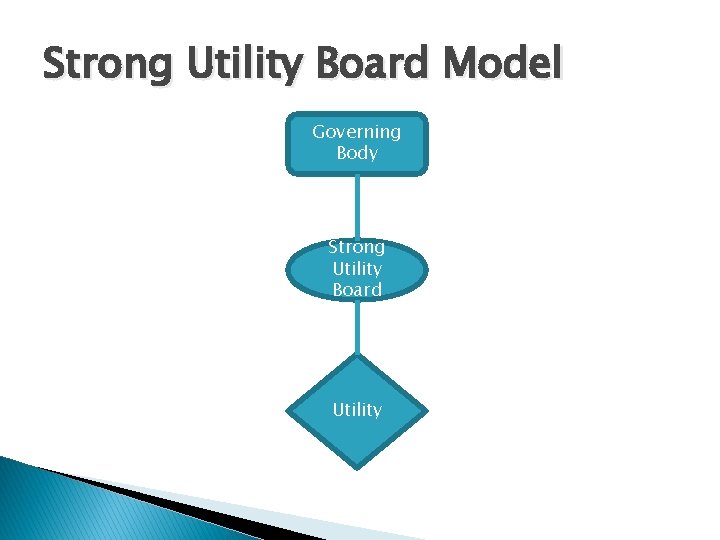 Strong Utility Board Model

Governing Body

Strong Utility Board

Utility